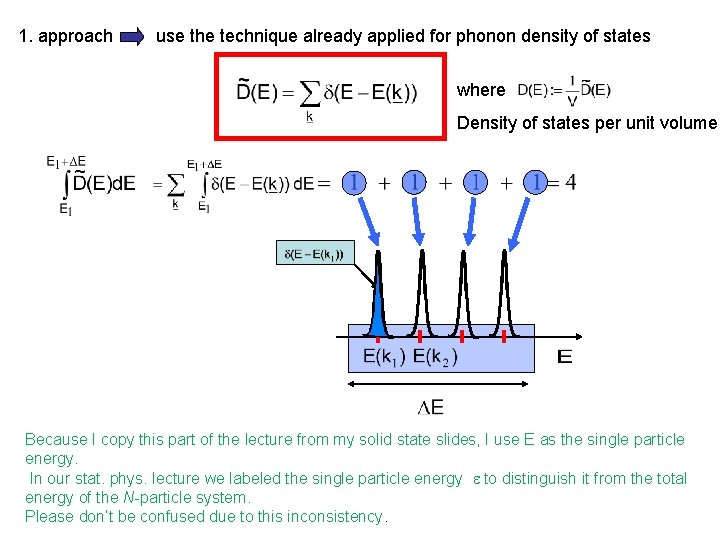 1. approach use the technique already applied for phonon density of states

$\tilde{D}(E) = \sum_{\underline{k}} \delta(E - E(\underline{k}))$

where $D(E) := \frac{1}{V}\tilde{D}(E)$

Density of states per unit volume

$\int_{E_1}^{E_1+\Delta E} \tilde{D}(E)dE = \sum_{\underline{k}} \int_{E_1}^{E_1+\Delta E} \delta(E - E(\underline{k}))\, dE = 1 + 1 + 1 + 1 = 4$

$\delta(E - E(k_1))$

$E(k_1)$ $E(k_2)$

E

$\Delta E$

Because I copy this part of the lecture from my solid state slides, I use E as the single particle energy.

In our stat. phys. lecture we labeled the single particle energy $\varepsilon$ to distinguish it from the total energy of the N-particle system.

Please don't be confused due to this inconsistency.